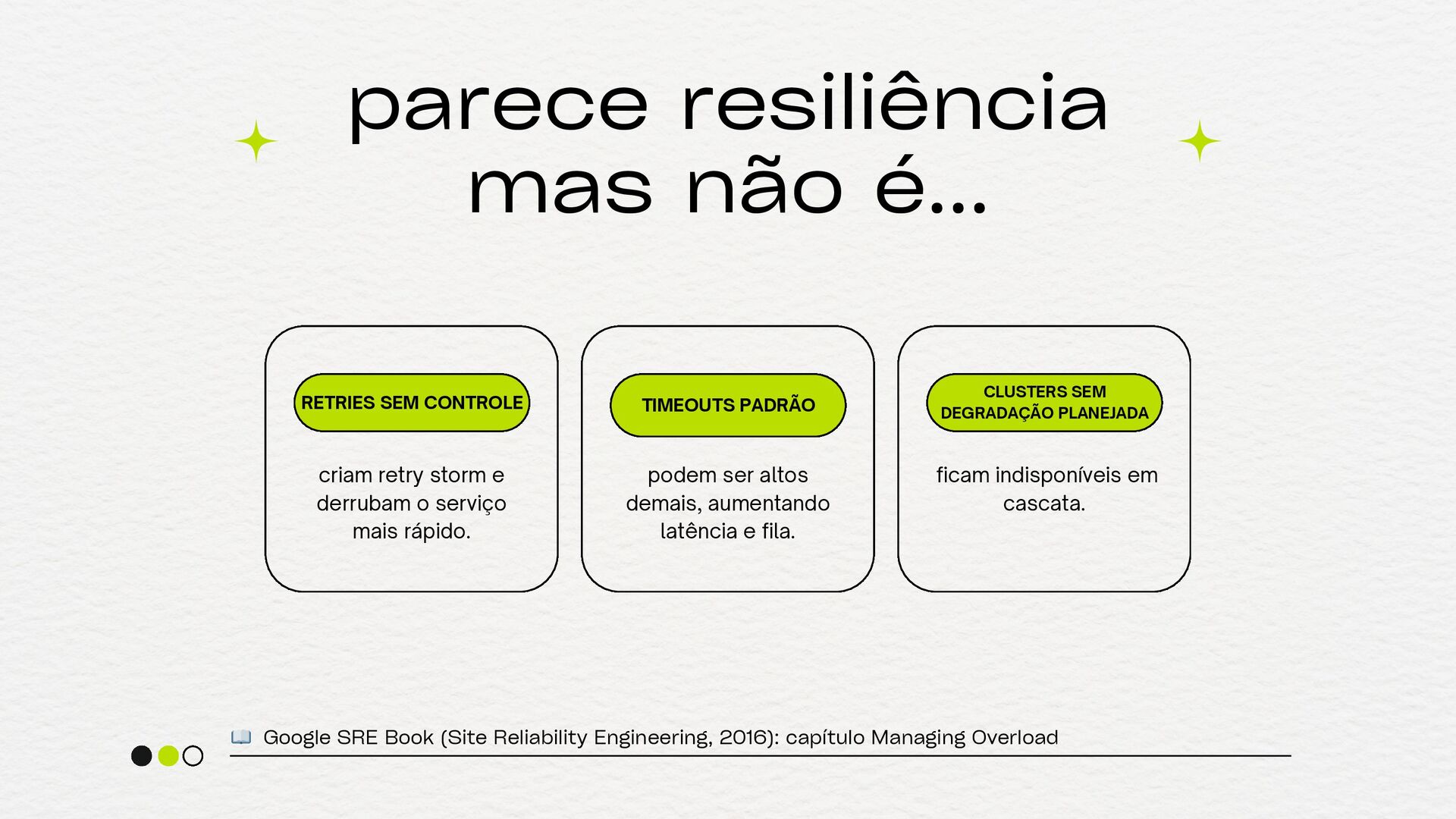 parece resiliência mas não é...

RETRIES SEM CONTROLE

criam retry storm e derrubam o serviço mais rápido.

TIMEOUTS PADRÃO

podem ser altos demais, aumentando latência e fila.

CLUSTERS SEM DEGRADAÇÃO PLANEJADA

ficam indisponíveis em cascata.

📖 Google SRE Book (Site Reliability Engineering, 2016): capítulo Managing Overload